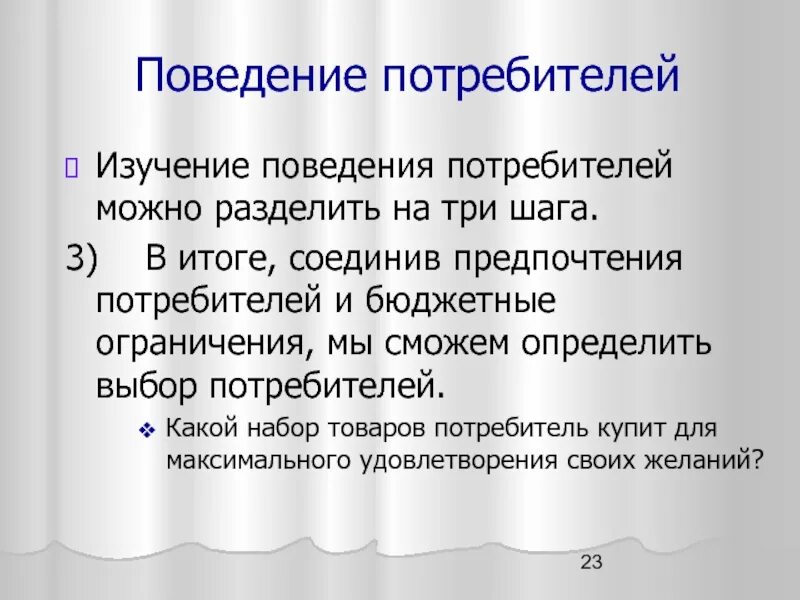 Поведение потребителей

Изучение поведения потребителей можно разделить на три шага.

3) В итоге, соединив предпочтения потребителей и бюджетные ограничения, мы сможем определить выбор потребителей.

Какой набор товаров потребитель купит для максимального удовлетворения своих желаний?

23